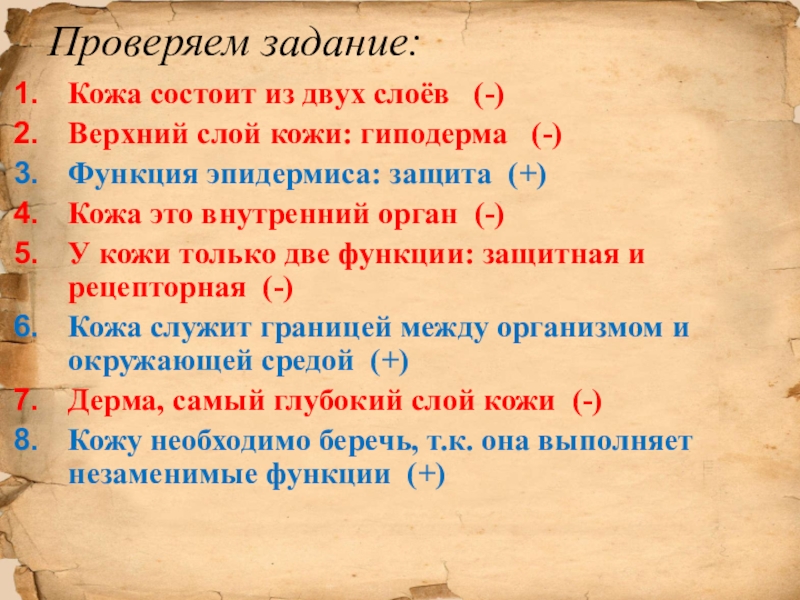 Проверяем задание:

1. Кожа состоит из двух слоёв (-)
2. Верхний слой кожи: гиподерма (-)
3. Функция эпидермиса: защита (+)
4. Кожа это внутренний орган (-)
5. У кожи только две функции: защитная и рецепторная (-)
6. Кожа служит границей между организмом и окружающей средой (+)
7. Дерма, самый глубокий слой кожи (-)
8. Кожу необходимо беречь, т.к. она выполняет незаменимые функции (+)